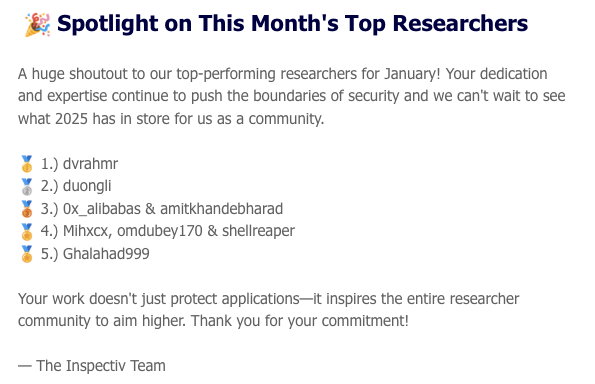 🎉 Spotlight on This Month's Top Researchers

A huge shoutout to our top-performing researchers for January! Your dedication and expertise continue to push the boundaries of security and we can't wait to see what 2025 has in store for us as a community.

🥇 1.) dvrahmr
🥈 2.) duongli
🥉 3.) 0x_alibabas & amitkhandebharad
🏅 4.) Mihxcx, omdubey170 & shellreaper
🏅 5.) Ghalahad999

Your work doesn't just protect applications—it inspires the entire researcher community to aim higher. Thank you for your commitment!

— The Inspectiv Team